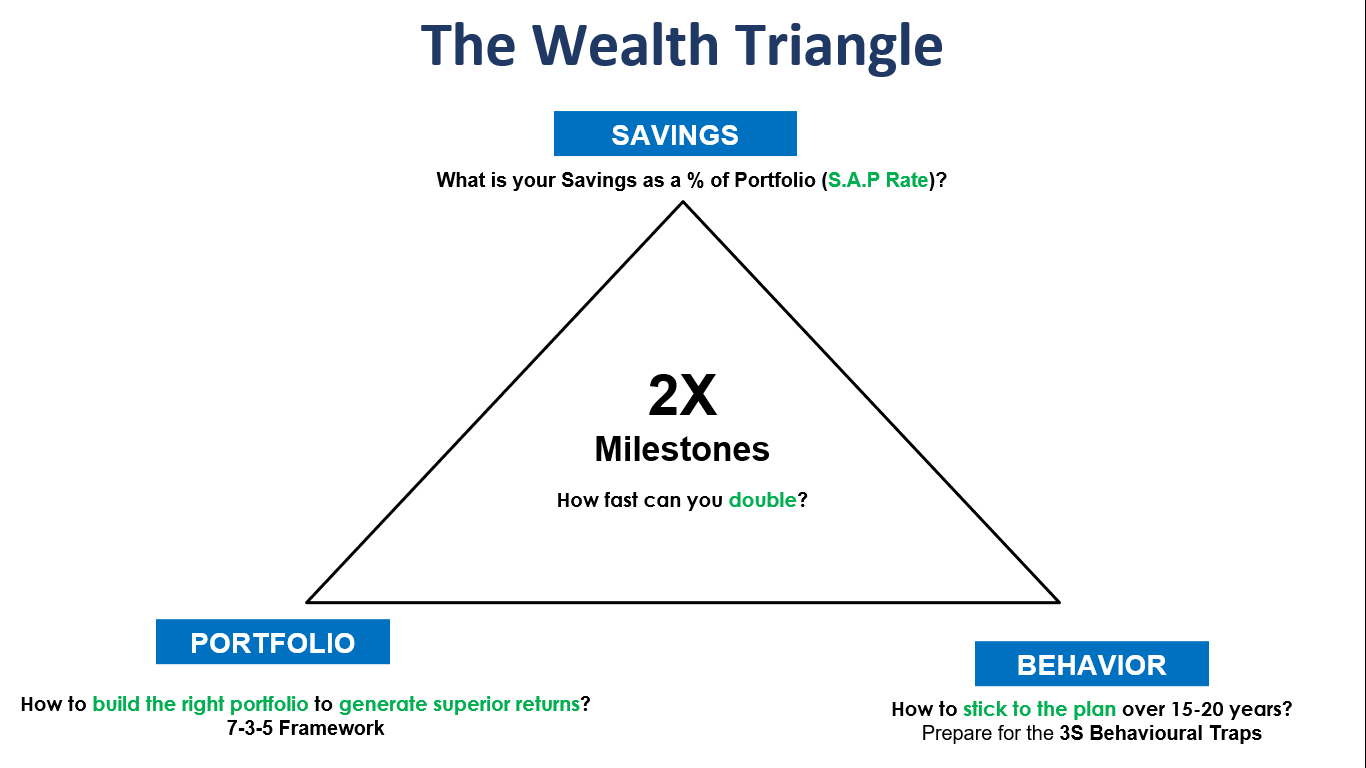 The Wealth Triangle

SAVINGS

What is your Savings as a % of Portfolio (S.A.P Rate)?

2X
Milestones

How fast can you double?

PORTFOLIO

How to build the right portfolio to generate superior returns?
7-3-5 Framework

BEHAVIOR

How to stick to the plan over 15-20 years?
Prepare for the 3S Behavioural Traps